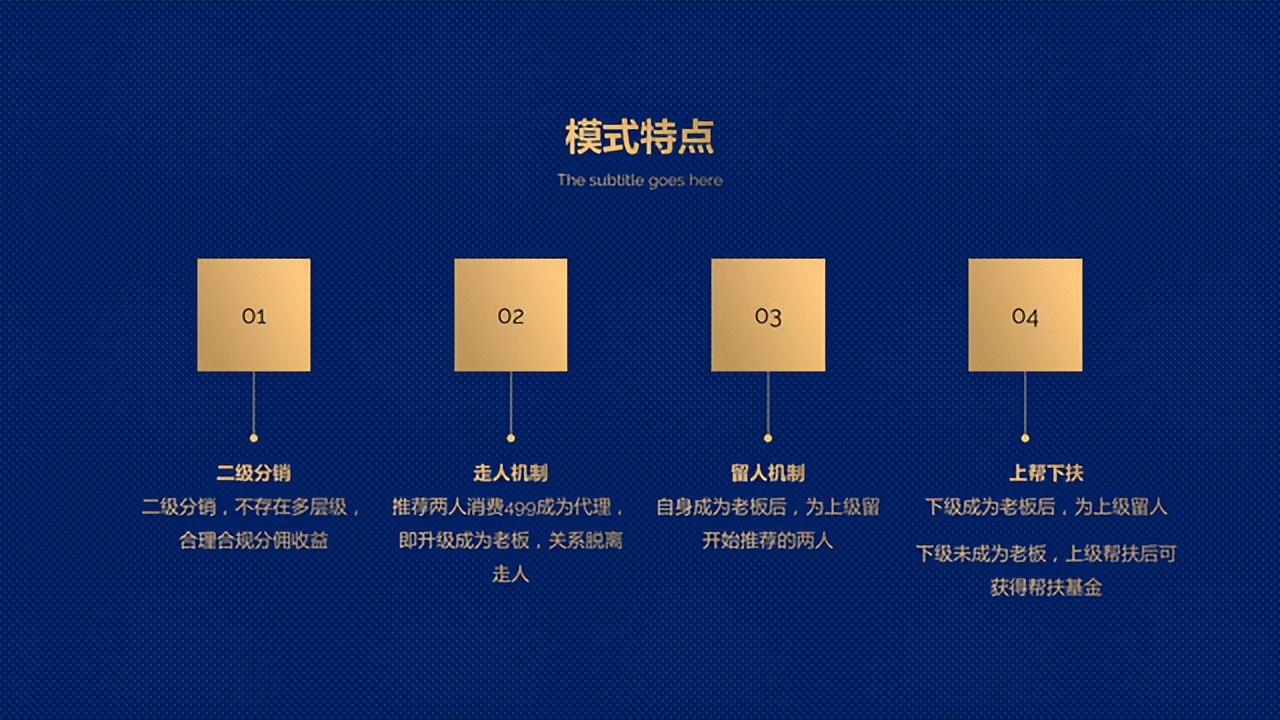 模式特点

The subtitle goes here

01

二级分销

二级分销，不存在多层级，合理合规分佣收益

02

走人机制

推荐两人消费499成为代理，即升级成为老板，关系脱离走人

03

留人机制

自身成为老板后，为上级留开始推荐的两人

04

上帮下扶

下级成为老板后，为上级留人

下级未成为老板，上级帮扶后可获得帮扶基金